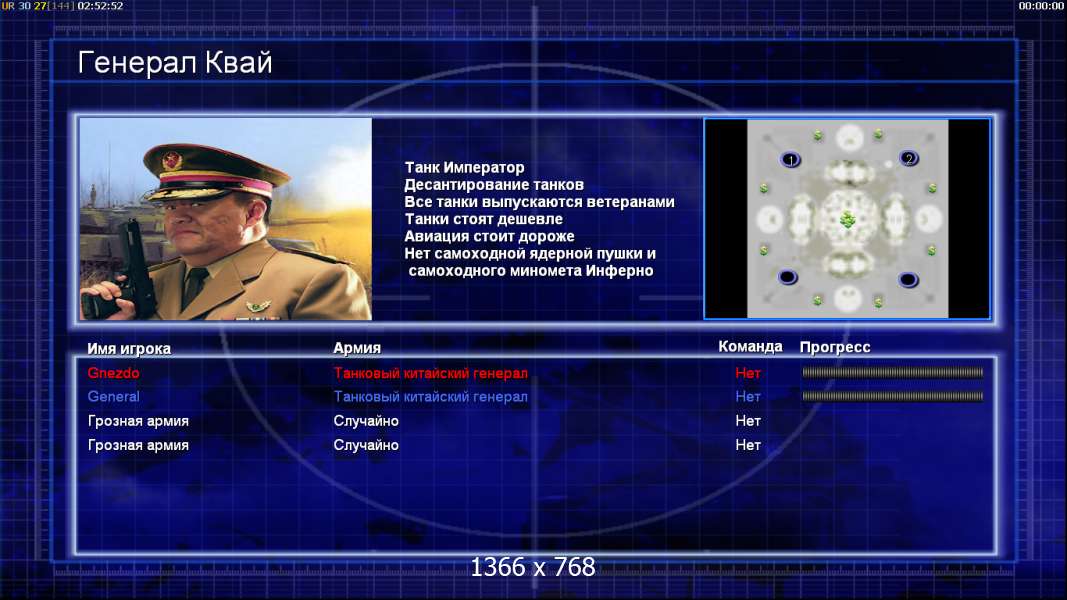 UR 30 27[144] 02:52:52

00:00:00

Генерал Квай

Танк Император
Десантирование танков
Все танки выпускаются ветеранами
Танки стоят дешевле
Авиация стоит дороже
Нет самоходной ядерной пушки и самоходного миномета Инферно

1

2

| Имя игрока | Армия | Команда | Прогресс |
|---|---|---|---|
| Gnezdo | Танковый китайский генерал | Нет | |
| General | Танковый китайский генерал | Нет | |
| Грозная армия | Случайно | Нет | |
| Грозная армия | Случайно | Нет | |

1366 x 768